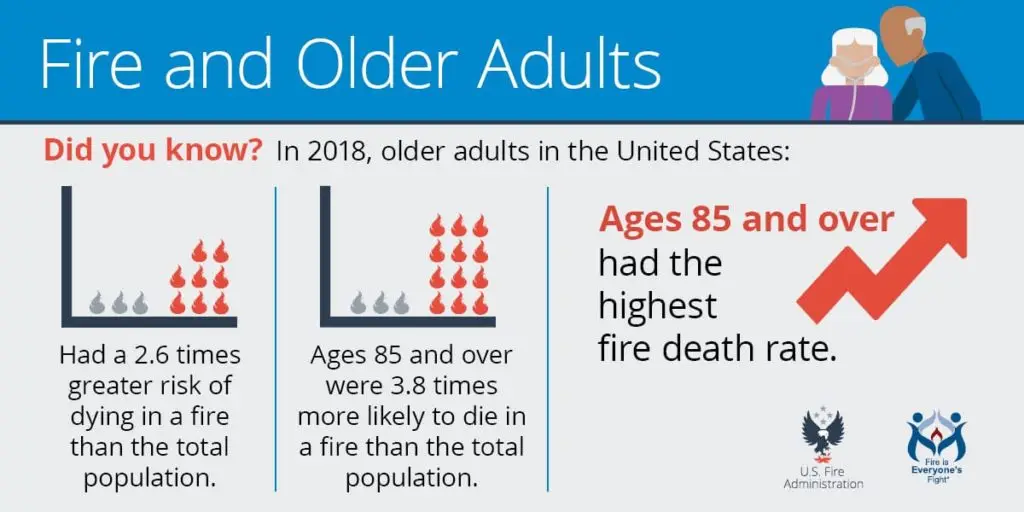 Fire and Older Adults

Did you know? In 2018, older adults in the United States:

Had a 2.6 times greater risk of dying in a fire than the total population.

Ages 85 and over were 3.8 times more likely to die in a fire than the total population.

Ages 85 and over had the highest fire death rate.

U.S. Fire Administration

Fire is Everyone's Fight®